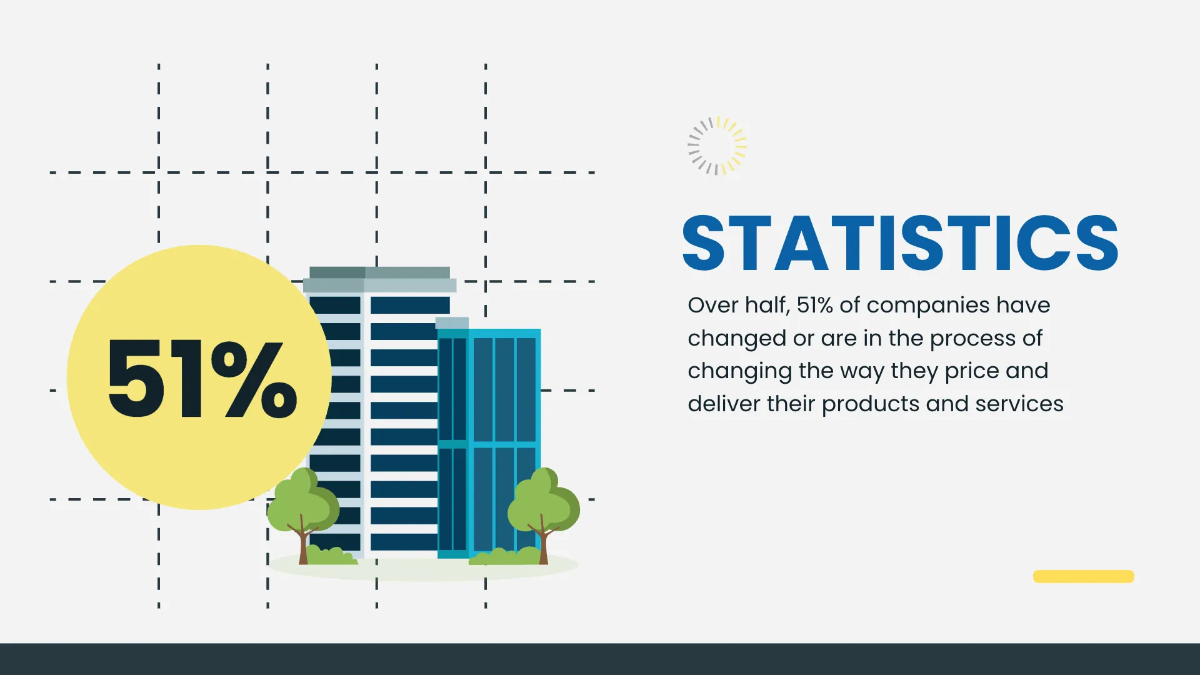 51%

STATISTICS

Over half, 51% of companies have changed or are in the process of changing the way they price and deliver their products and services